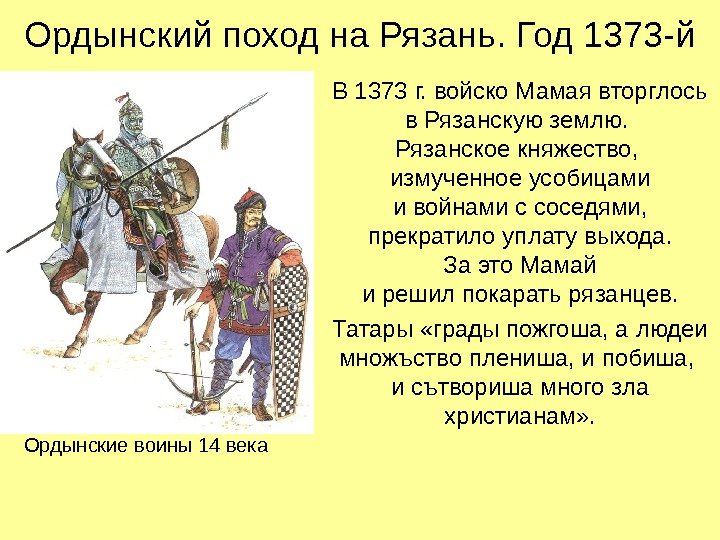 Ордынский поход на Рязань. Год 1373-й

В 1373 г. войско Мамая вторглось в Рязанскую землю. Рязанское княжество, измученное усобицами и войнами с соседями, прекратило уплату выхода. За это Мамай и решил покарать рязанцев.

Татары «грады пожгоша, а людеи множъство плениша, и побиша, и сътвориша много зла христианам».

Ордынские воины 14 века